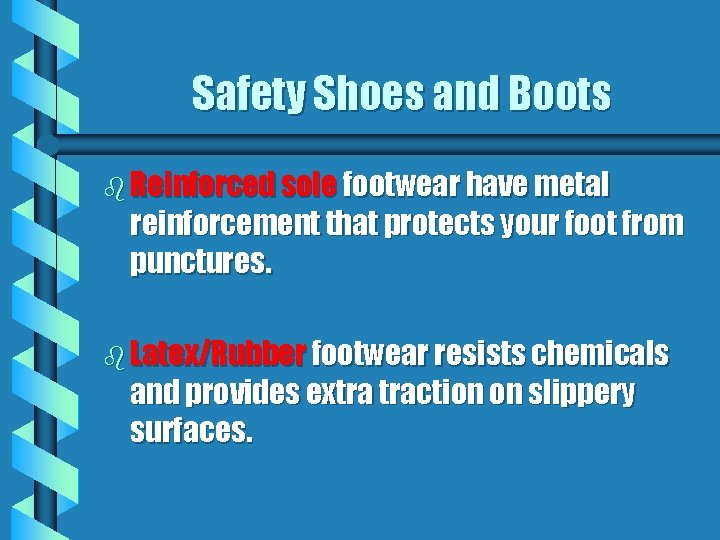 Safety Shoes and Boots

Reinforced sole footwear have metal reinforcement that protects your foot from punctures.

Latex/Rubber footwear resists chemicals and provides extra traction on slippery surfaces.